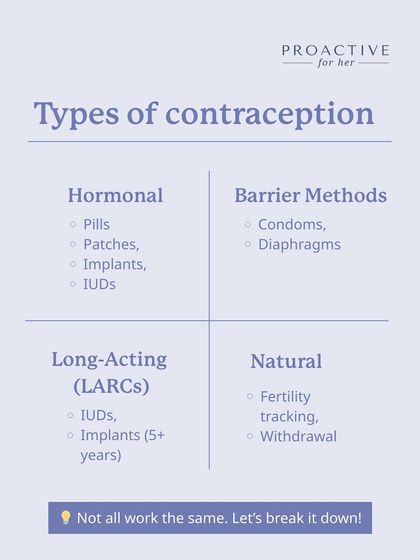 PROACTIVE
for her

Types of contraception

Hormonal
- Pills
- Patches,
- Implants,
- IUDs

Barrier Methods
- Condoms,
- Diaphragms

Long-Acting (LARCs)
- IUDs,
- Implants (5+ years)

Natural
- Fertility tracking,
- Withdrawal

💡 Not all work the same. Let's break it down!